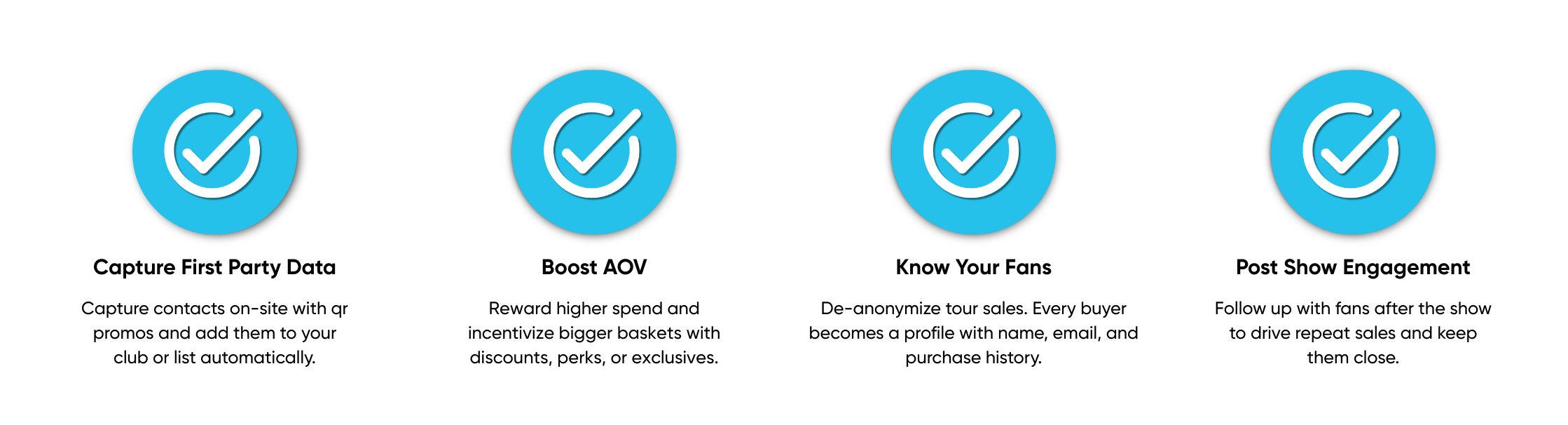 Capture First Party Data

Capture contacts on-site with qr promos and add them to your club or list automatically.

Boost AOV

Reward higher spend and incentivize bigger baskets with discounts, perks, or exclusives.

Know Your Fans

De-anonymize tour sales. Every buyer becomes a profile with name, email, and purchase history.

Post Show Engagement

Follow up with fans after the show to drive repeat sales and keep them close.